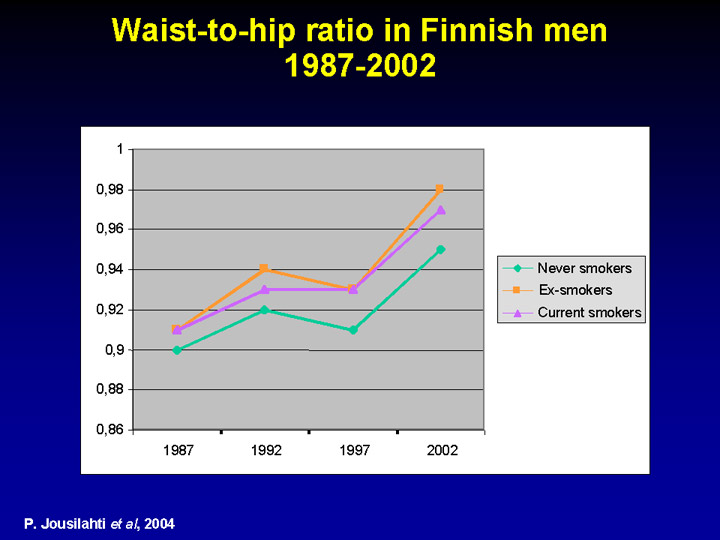 Waist-to-hip ratio in Finnish men
1987-2002

1
0,98
0,96
0,94
0,92
0,9
0,88
0,86

1987
1992
1997
2002

Never smokers
Ex-smokers
Current smokers

P. Jousilahti et al, 2004